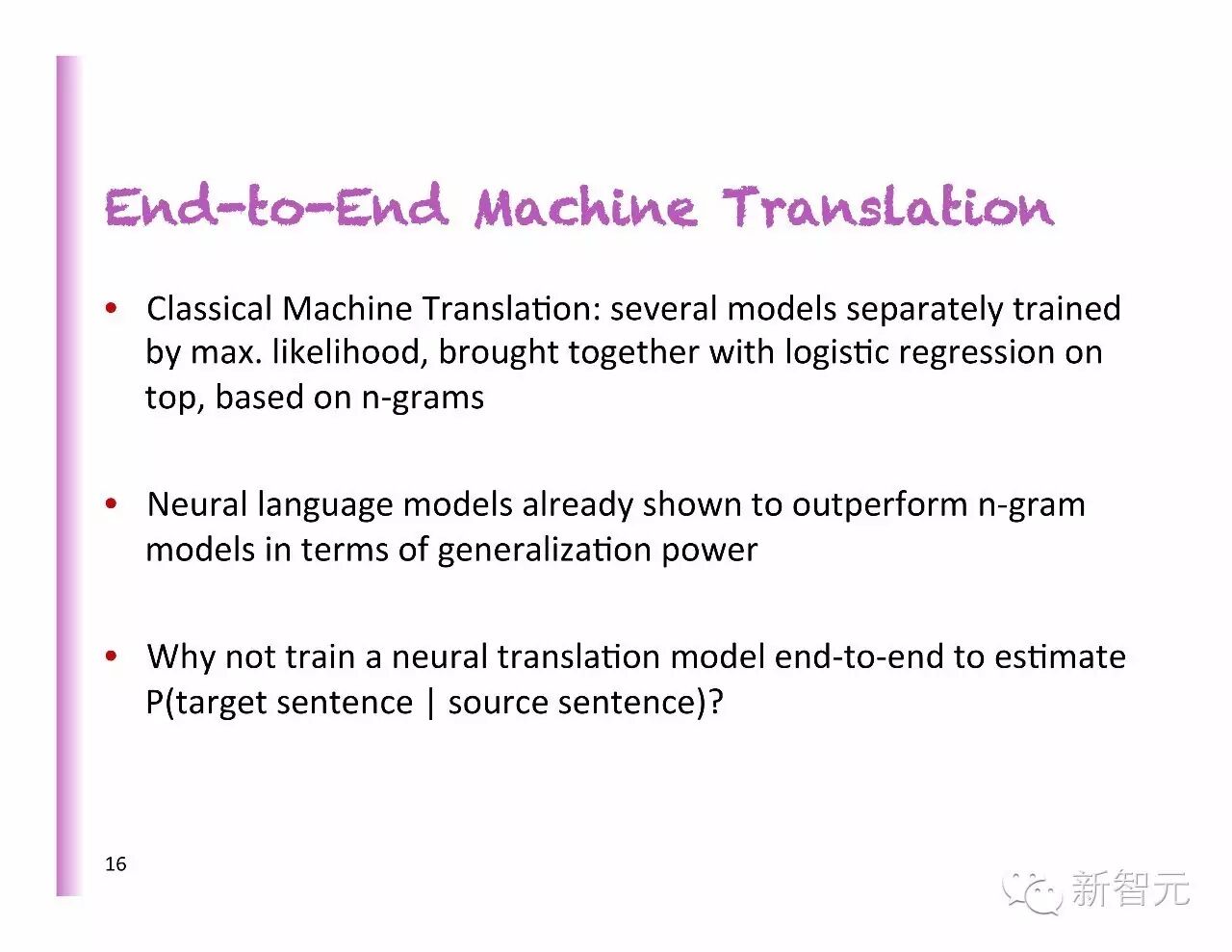 End-to-End Machine Translation

• Classical Machine Translation: several models separately trained by max. likelihood, brought together with logistic regression on top, based on n-grams

• Neural language models already shown to outperform n-gram models in terms of generalization power

• Why not train a neural translation model end-to-end to estimate P(target sentence | source sentence)?

16

新智元